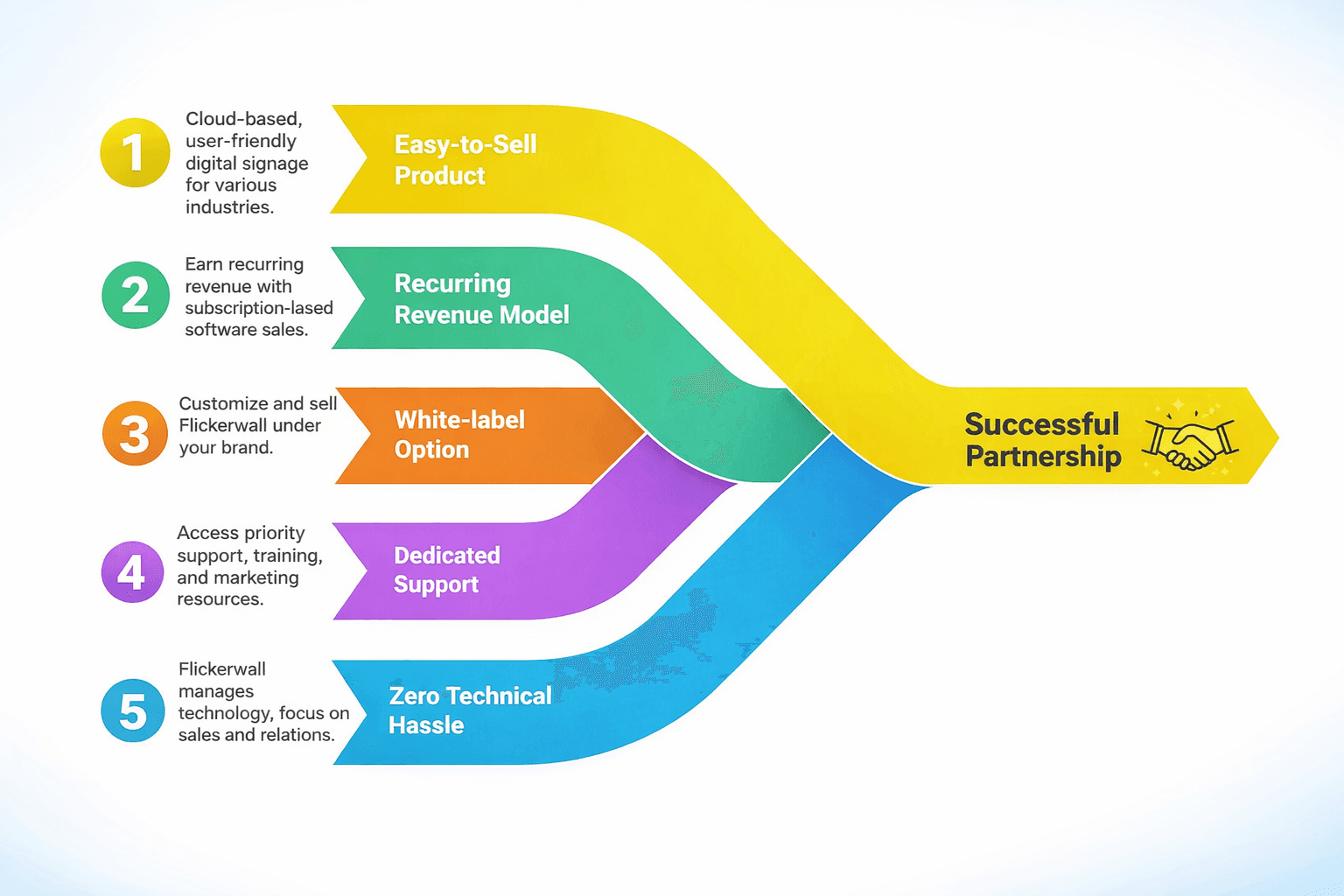 1
Cloud-based, user-friendly digital signage for various industries.

Easy-to-Sell Product

2
Earn recurring revenue with subscription-lased software sales.

Recurring Revenue Model

3
Customize and sell Flickerwall under your brand.

White-label Option

4
Access priority support, training, and marketing resources.

Dedicated Support

5
Flickerwall manages technology, focus on sales and relations.

Zero Technical Hassle

Successful Partnership